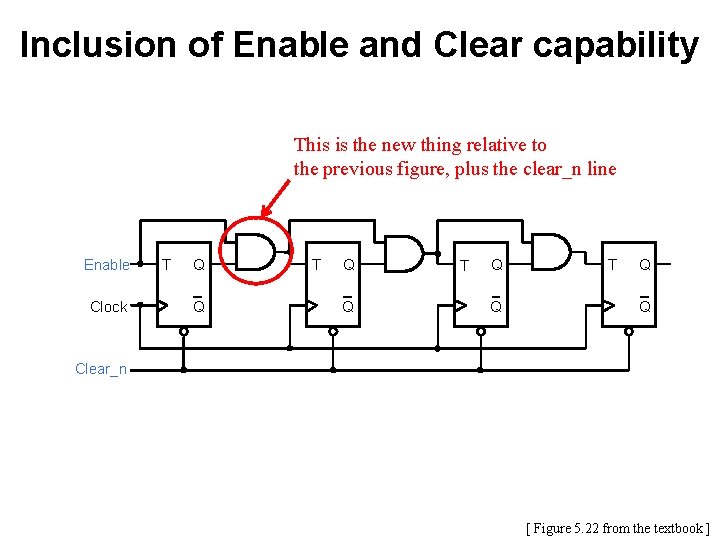 Inclusion of Enable and Clear capability

This is the new thing relative to the previous figure, plus the clear_n line

Enable
Clock
Clear_n

T Q
$\overline{Q}$

T Q
$\overline{Q}$

T Q
$\overline{Q}$

T Q
$\overline{Q}$

[ Figure 5.22 from the textbook ]